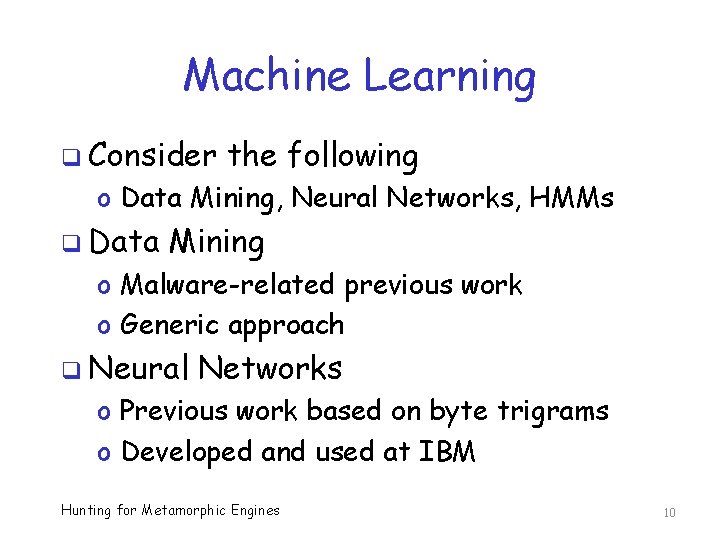 Machine Learning

❑ Consider the following
o Data Mining, Neural Networks, HMMs

❑ Data Mining
o Malware-related previous work
o Generic approach

❑ Neural Networks
o Previous work based on byte trigrams
o Developed and used at IBM

Hunting for Metamorphic Engines

10